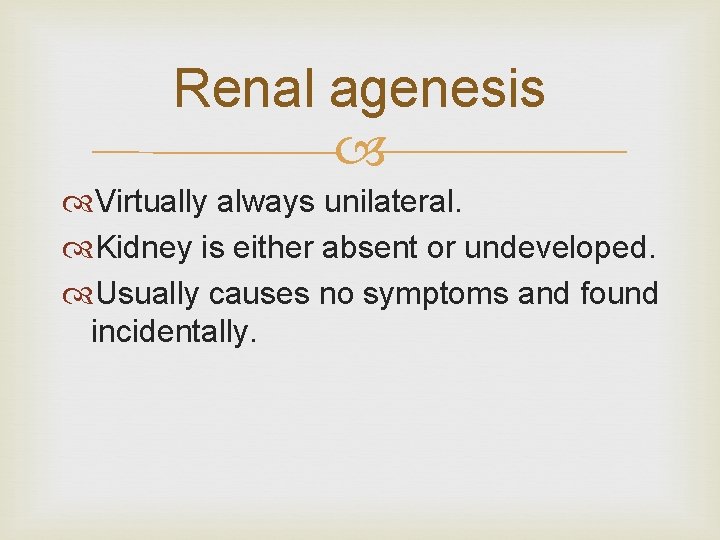 Renal agenesis

Virtually always unilateral.
Kidney is either absent or undeveloped.
Usually causes no symptoms and found incidentally.